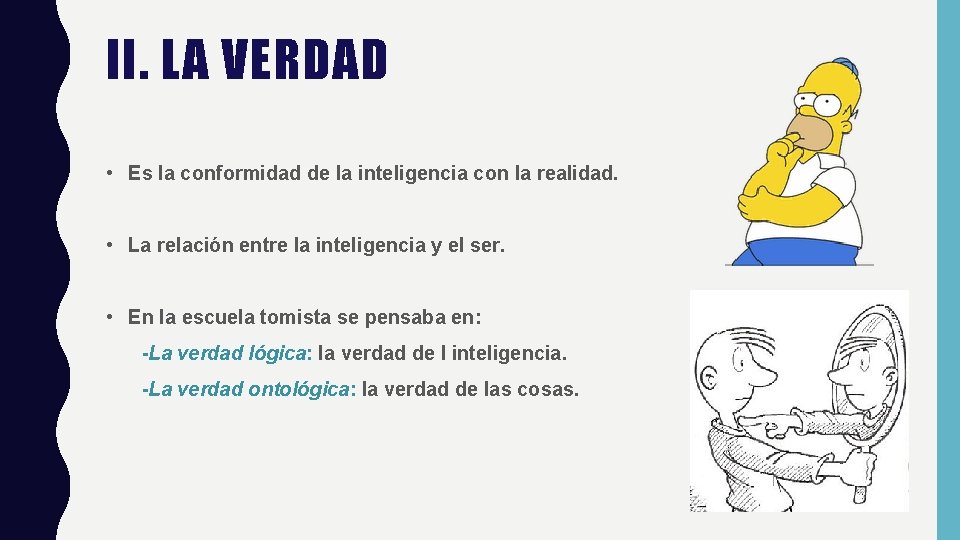 II. LA VERDAD

• Es la conformidad de la inteligencia con la realidad.

• La relación entre la inteligencia y el ser.

• En la escuela tomista se pensaba en:

-La verdad lógica: la verdad de l inteligencia.

-La verdad ontológica: la verdad de las cosas.